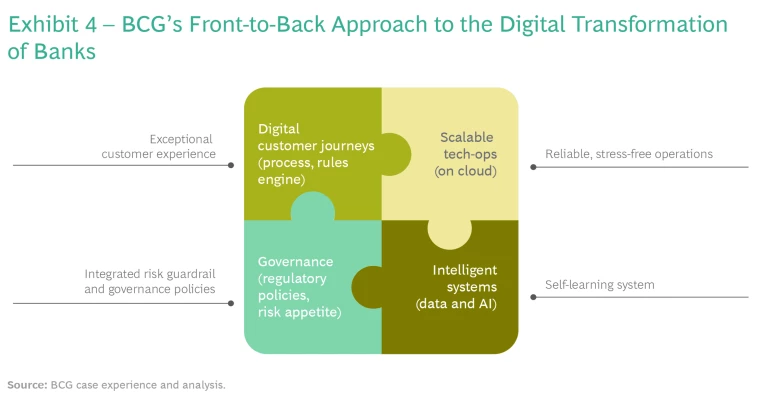 Exhibit 4 – BCG's Front-to-Back Approach to the Digital Transformation of Banks

Exceptional customer experience

Digital customer journeys (process, rules engine)

Scalable tech-ops (on cloud)

Reliable, stress-free operations

Integrated risk guardrail and governance policies

Governance (regulatory policies, risk appetite)

Intelligent systems (data and AI)

Self-learning system

Source: BCG case experience and analysis.